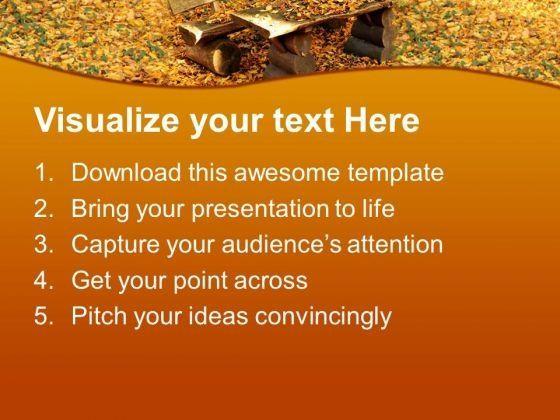 Visualize your text Here

1. Download this awesome template
2. Bring your presentation to life
3. Capture your audience's attention
4. Get your point across
5. Pitch your ideas convincingly